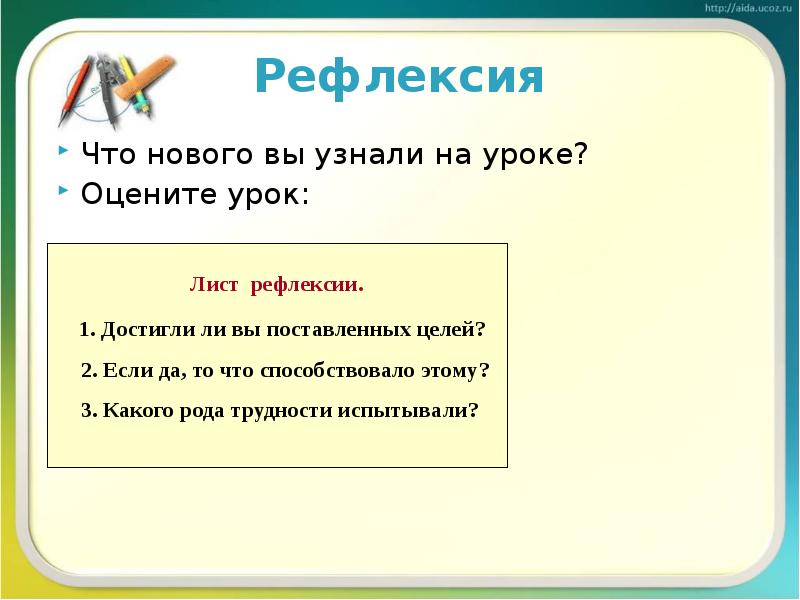 http://aida.ucoz.ru

Рефлексия

Что нового вы узнали на уроке?
Оцените урок:

Лист рефлексии.

1. Достигли ли вы поставленных целей?

2. Если да, то что способствовало этому?

3. Какого рода трудности испытывали?